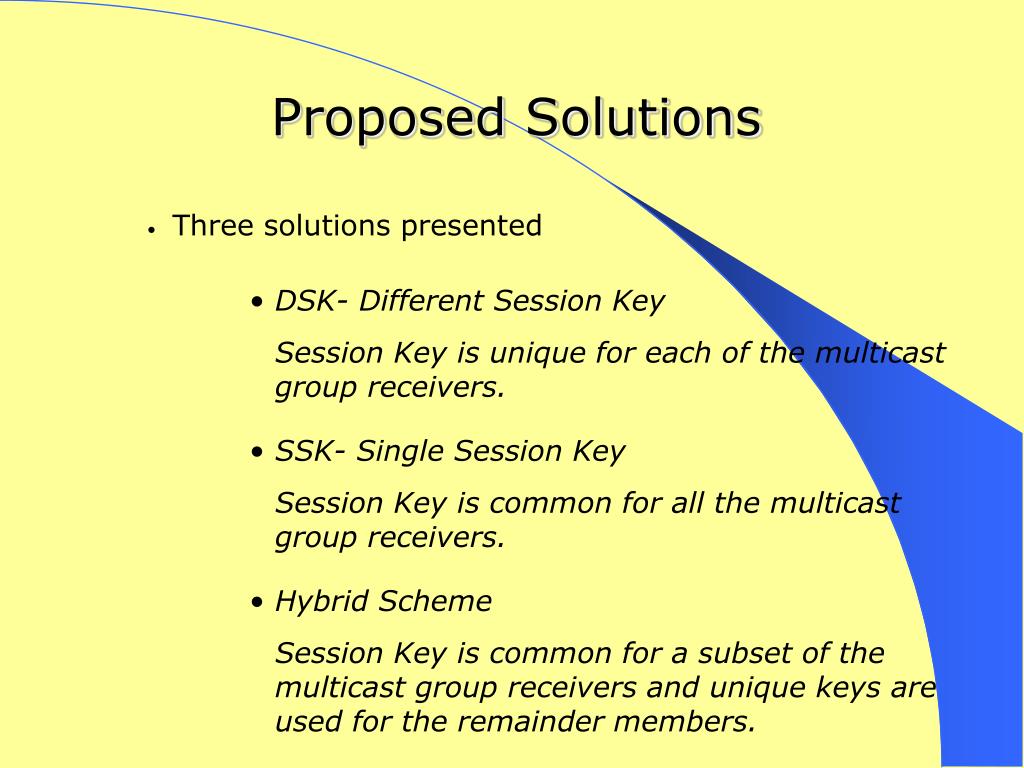 Proposed Solutions

• Three solutions presented

• DSK- Different Session Key

Session Key is unique for each of the multicast group receivers.

• SSK- Single Session Key

Session Key is common for all the multicast group receivers.

• Hybrid Scheme

Session Key is common for a subset of the multicast group receivers and unique keys are used for the remainder members.